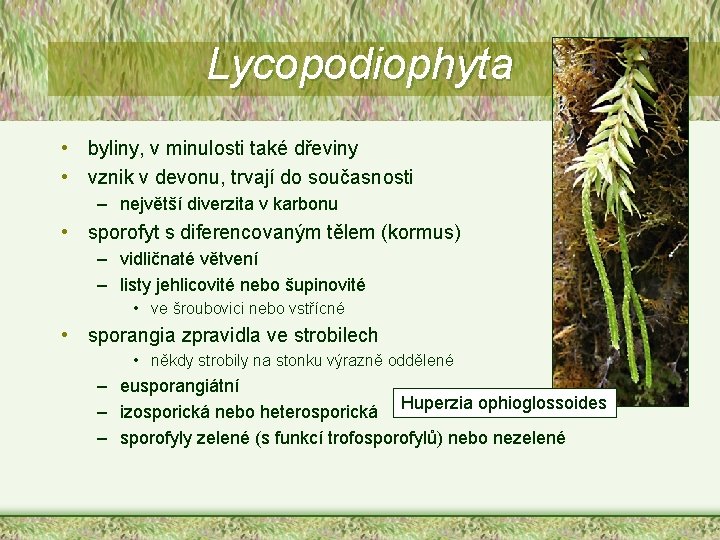 Lycopodiophyta

• byliny, v minulosti také dřeviny
• vznik v devonu, trvají do současnosti
– největší diverzita v karbonu
• sporofyt s diferencovaným tělem (kormus)
– vidličnaté větvení
– listy jehlicovité nebo šupinovité
• ve šroubovici nebo vstřícné
• sporangia zpravidla ve strobilech
• někdy strobily na stonku výrazně oddělené
– eusporangiátní
– izosporická nebo heterosporická
– sporofyly zelené (s funkcí trofosporofylů) nebo nezelené

Huperzia ophioglossoides